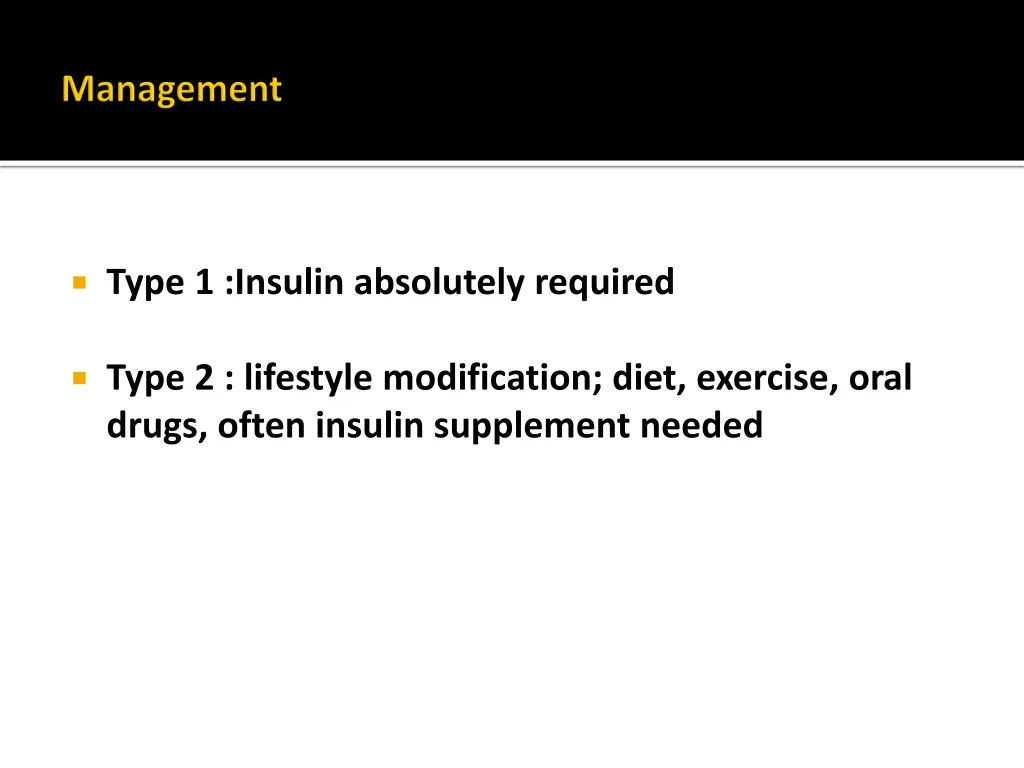 Management

Type 1 :Insulin absolutely required

Type 2 : lifestyle modification; diet, exercise, oral drugs, often insulin supplement needed